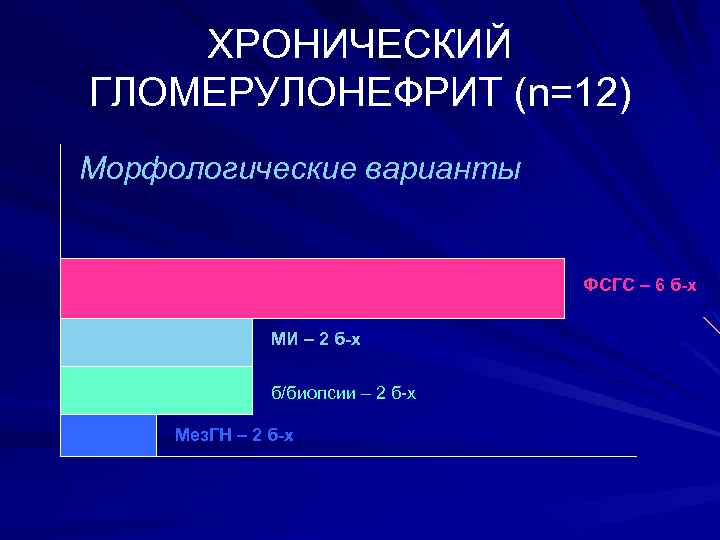 ХРОНИЧЕСКИЙ ГЛОМЕРУЛОНЕФРИТ (n=12)

Морфологические варианты

ФСГС – 6 б-х

МИ – 2 б-х

б/биопсии – 2 б-х

МезГН – 2 б-х